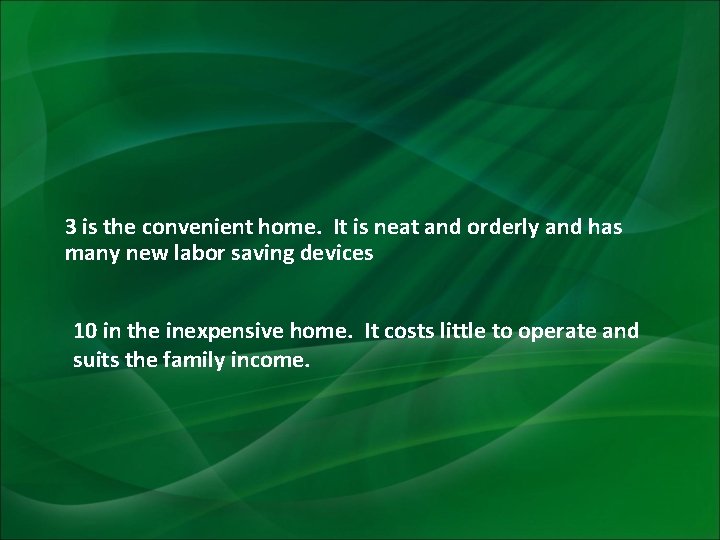 3 is the convenient home.  It is neat and orderly and has many new labor saving devices

10 in the inexpensive home.  It costs little to operate and suits the family income.